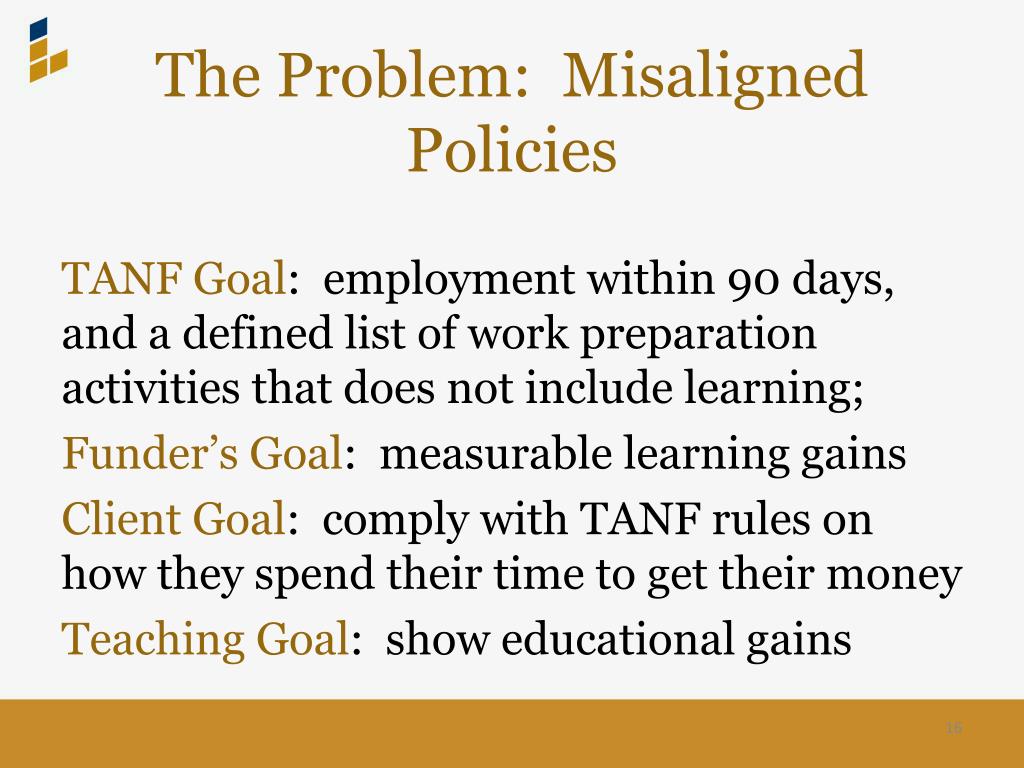 The Problem: Misaligned Policies

TANF Goal: employment within 90 days, and a defined list of work preparation activities that does not include learning;

Funder’s Goal: measurable learning gains

Client Goal: comply with TANF rules on how they spend their time to get their money

Teaching Goal: show educational gains

16